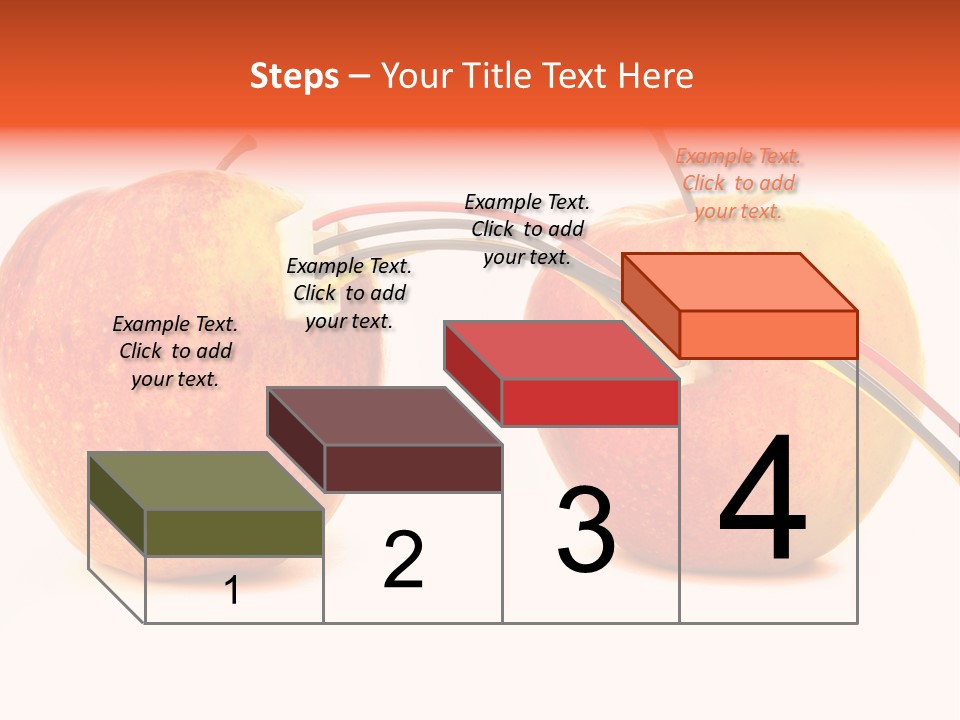 Steps – Your Title Text Here

Example Text. Click to add your text.

Example Text. Click to add your text.

Example Text. Click to add your text.

Example Text. Click to add your text.

1

2

3

4